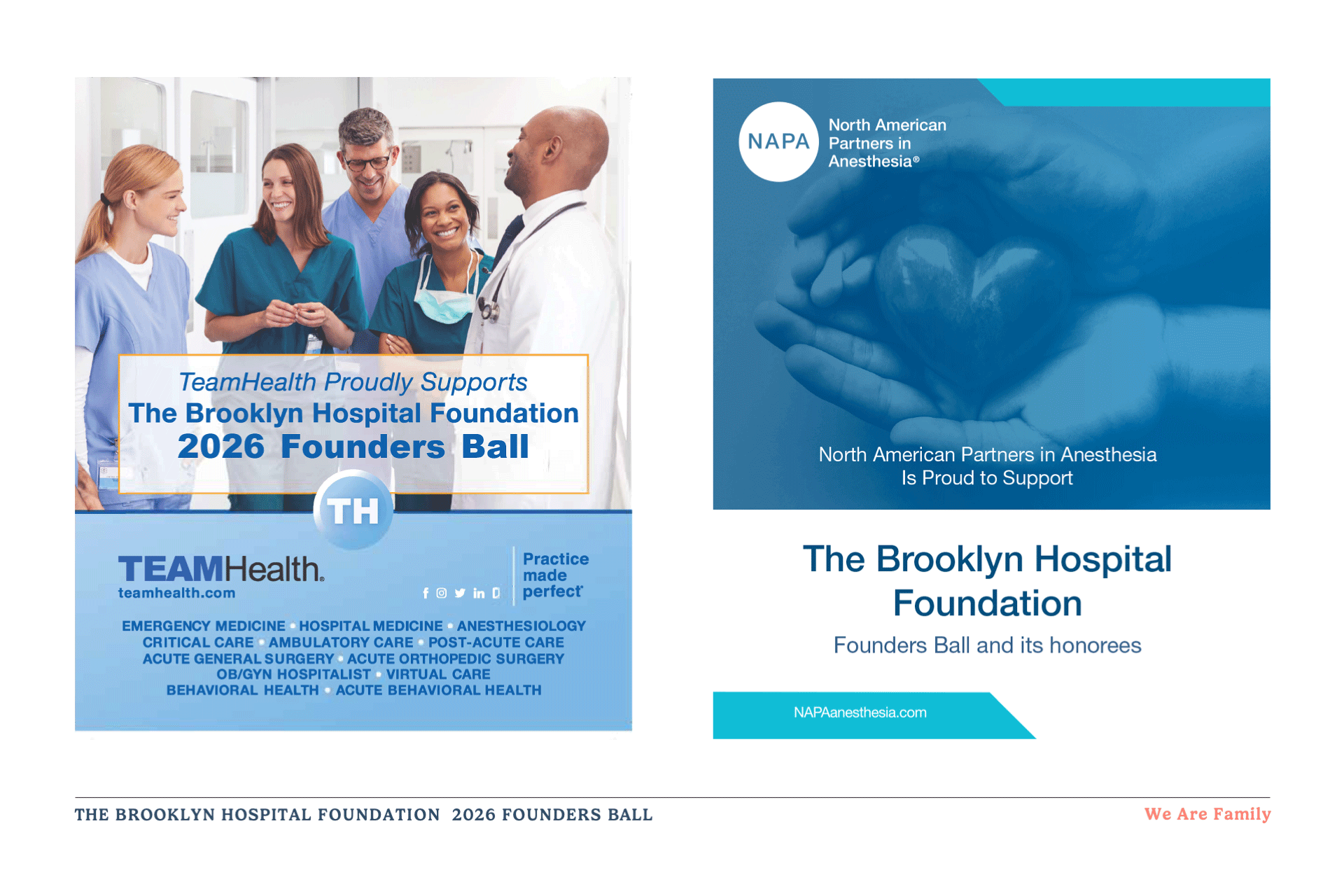 TeamHealth Proudly Supports
The Brooklyn Hospital Foundation
2026 Founders Ball

TH

TEAMHealth.
teamhealth.com

Practice made perfect

EMERGENCY MEDICINE • HOSPITAL MEDICINE • ANESTHESIOLOGY
CRITICAL CARE • AMBULATORY CARE • POST-ACUTE CARE
ACUTE GENERAL SURGERY • ACUTE ORTHOPEDIC SURGERY
OB/GYN HOSPITALIST • VIRTUAL CARE
BEHAVIORAL HEALTH • ACUTE BEHAVIORAL HEALTH

NAPA North American Partners in Anesthesia®

North American Partners in Anesthesia Is Proud to Support

The Brooklyn Hospital Foundation

Founders Ball and its honorees

NAPAanesthesia.com

THE BROOKLYN HOSPITAL FOUNDATION 2026 FOUNDERS BALL

We Are Family